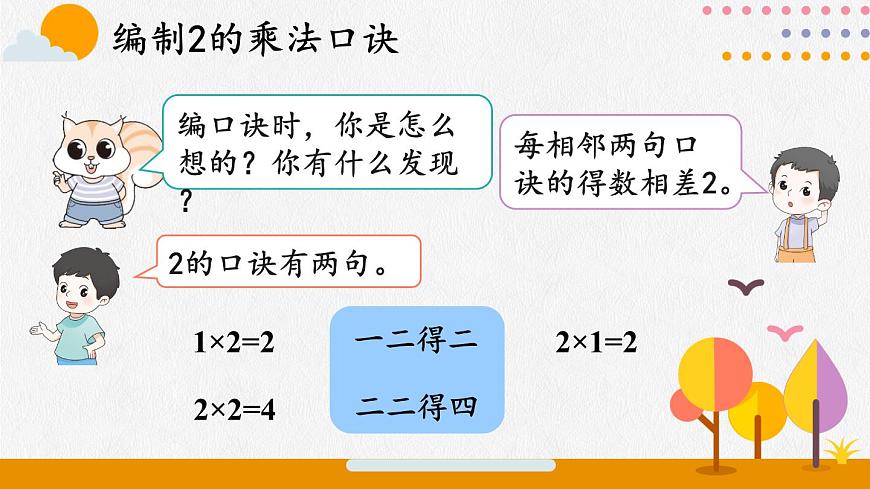 编制2的乘法口诀

编口诀时，你是怎么想的？你有什么发现？

每相邻两句口诀的得数相差2。

2的口诀有两句。

$1\times2=2$

一二得二

$2\times1=2$

$2\times2=4$

二二得四